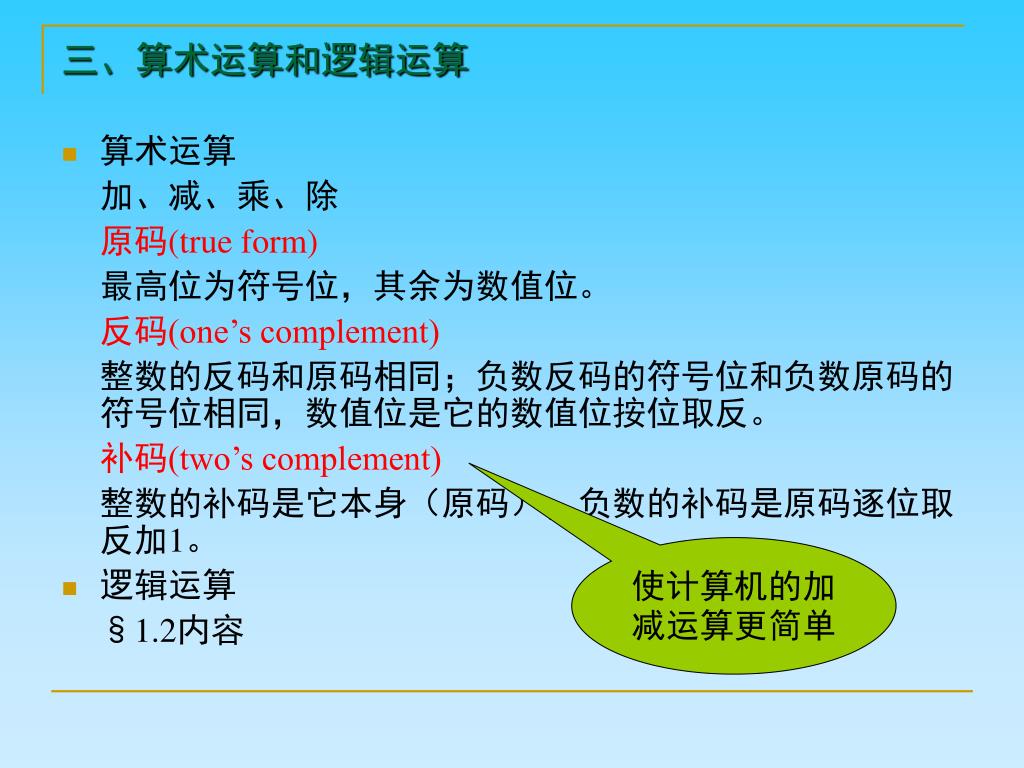 三、算术运算和逻辑运算

算术运算

加、减、乘、除

原码(true form)

最高位为符号位，其余为数值位。

反码(one’s complement)

整数的反码和原码相同；负数反码的符号位和负数原码的符号位相同，数值位是它的数值位按位取反。

补码(two’s complement)

整数的补码是它本身（原码） 负数的补码是原码逐位取反加1。

逻辑运算

§1.2内容

使计算机的加减运算更简单